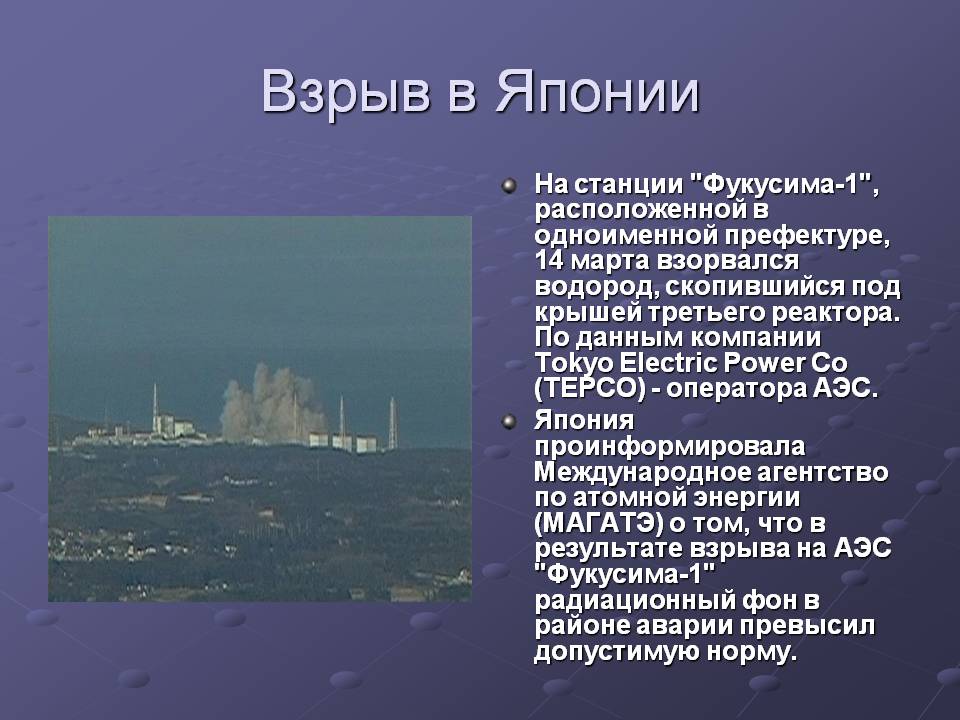 Взрыв в Японии

На станции "Фукусима-1", расположенной в одноименной префектуре, 14 марта взорвался водород, скопившийся под крышей третьего реактора. По данным компании Tokyo Electric Power Co (TEPCO) - оператора АЭС.

Япония проинформировала Международное агентство по атомной энергии (МАГАТЭ) о том, что в результате взрыва на АЭС "Фукусима-1" радиационный фон в районе аварии превысил допустимую норму.